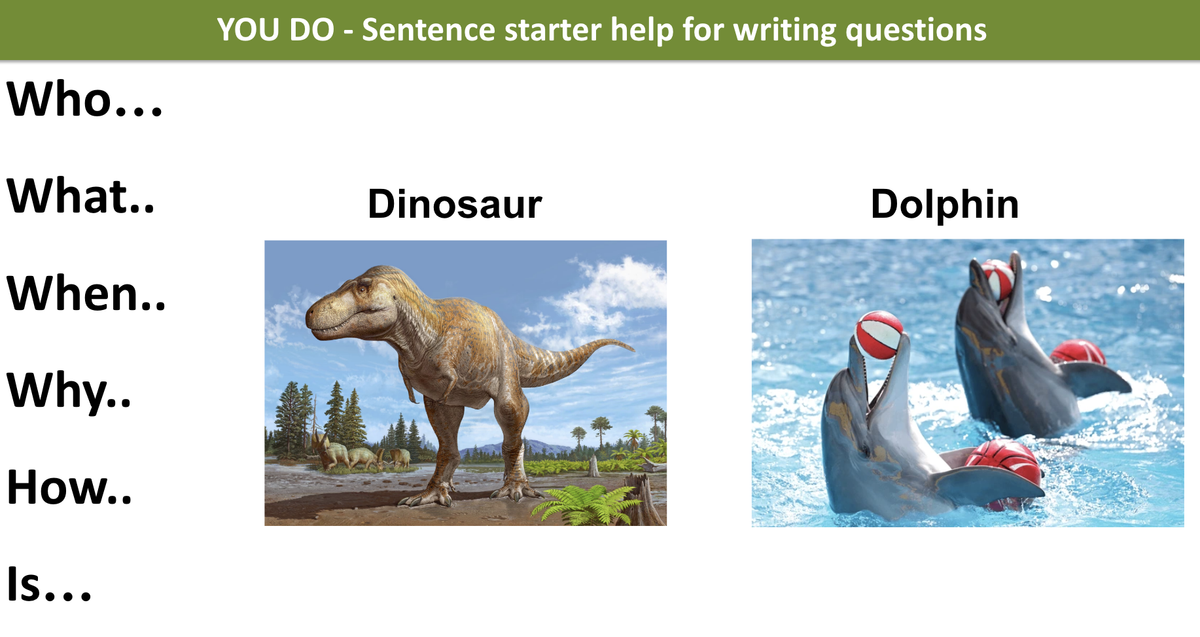 YOU DO - Sentence starter help for writing questions

Who…

What..

When..

Why..

How..

Is…

Dinosaur

Dolphin